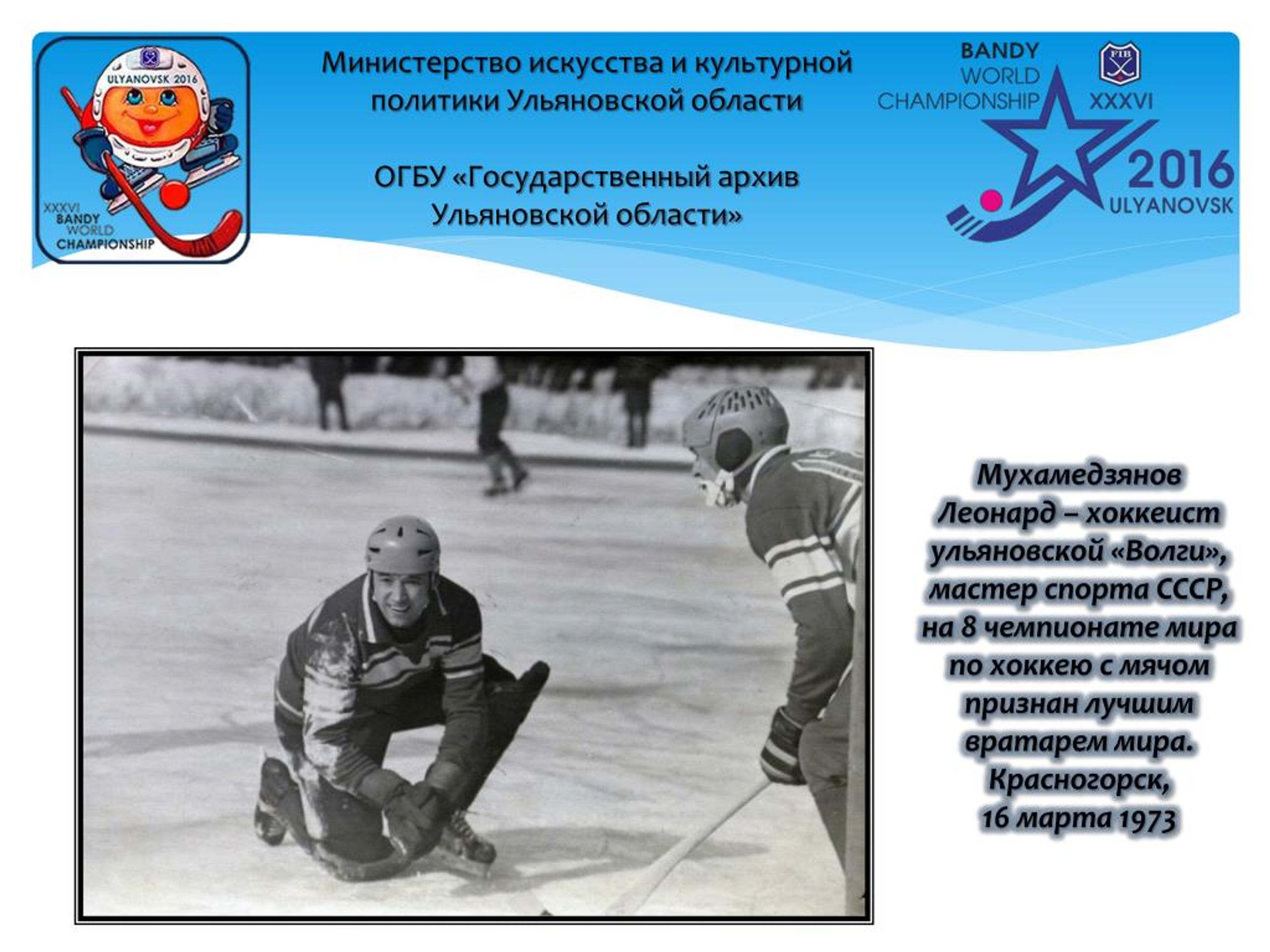 ULYANOVSK 2016
XXXVI BANDY WORLD CHAMPIONSHIP

Министерство искусства и культурной политики Ульяновской области

ОГБУ «Государственный архив Ульяновской области»

BANDY WORLD CHAMPIONSHIP
FIB
XXXVI
2016
ULYANOVSK

Мухамедзянов Леонард – хоккеист ульяновской «Волги», мастер спорта СССР, на 8 чемпионате мира по хоккею с мячом признан лучшим вратарем мира. Красногорск, 16 марта 1973